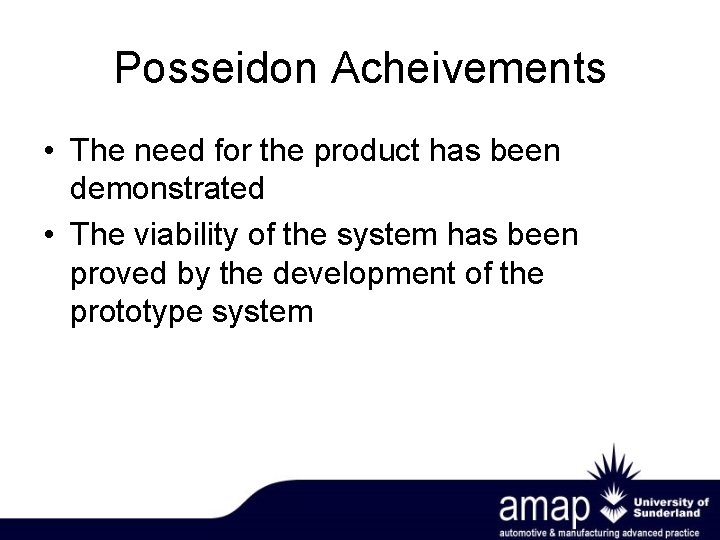 Posseidon Acheivements

• The need for the product has been demonstrated

• The viability of the system has been proved by the development of the prototype system

amap University of Sunderland
automotive & manufacturing advanced practice